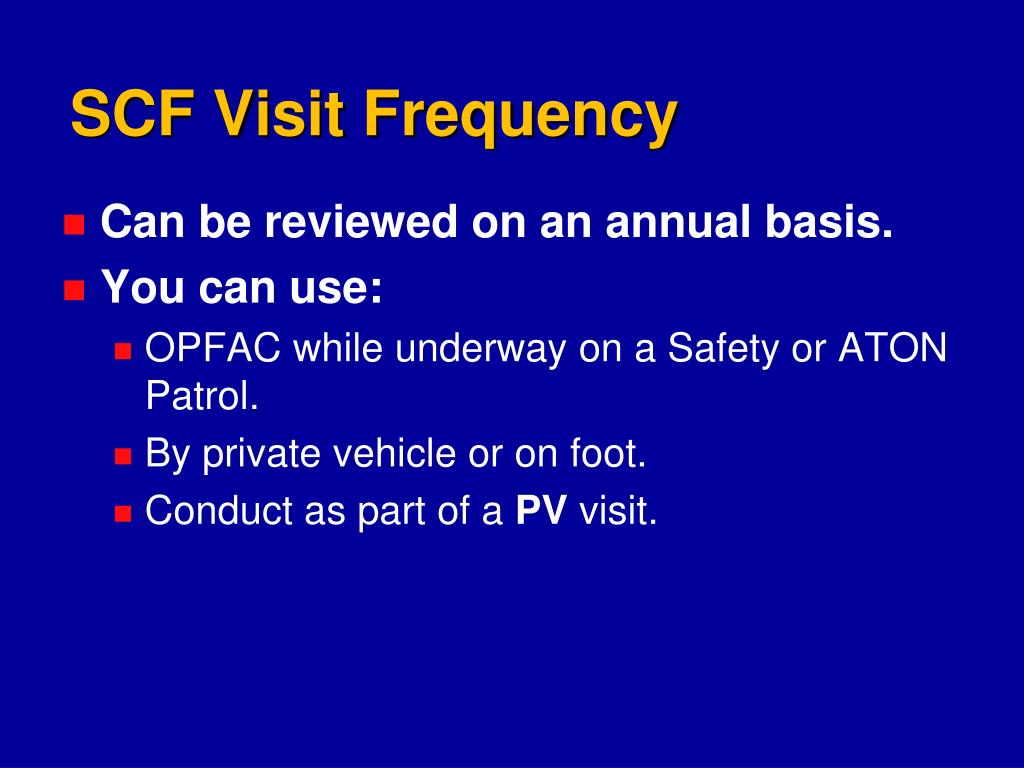 SCF Visit Frequency

Can be reviewed on an annual basis.

You can use:

OPFAC while underway on a Safety or ATON Patrol.

By private vehicle or on foot.

Conduct as part of a PV visit.